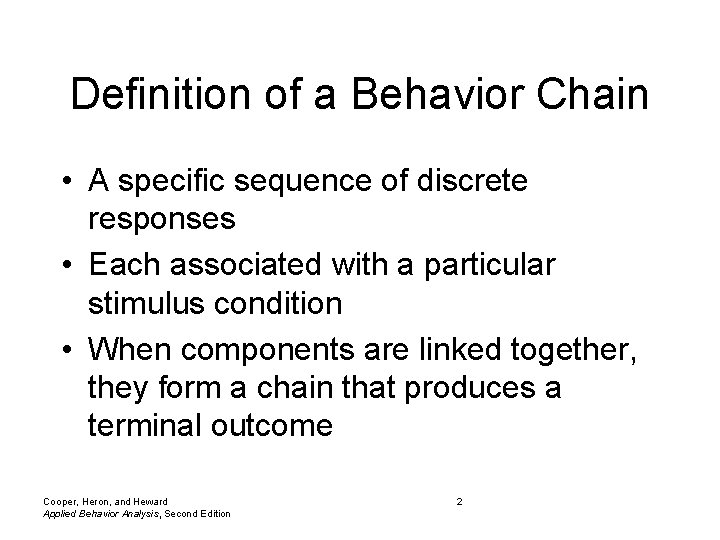 Definition of a Behavior Chain

• A specific sequence of discrete responses
• Each associated with a particular stimulus condition
• When components are linked together, they form a chain that produces a terminal outcome

Cooper, Heron, and Heward
Applied Behavior Analysis, Second Edition

2